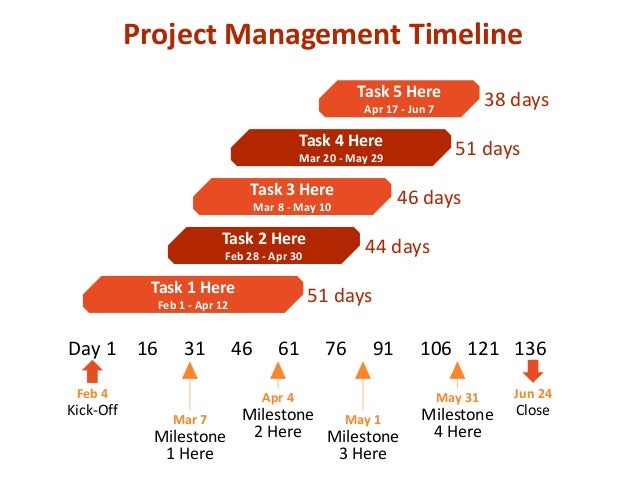 Project Management Timeline

Task 5 Here
Apr 17 - Jun 7
38 days

Task 4 Here
Mar 20 - May 29
51 days

Task 3 Here
Mar 8 - May 10
46 days

Task 2 Here
Feb 28 - Apr 30
44 days

Task 1 Here
Feb 1 - Apr 12
51 days

Day 1 16 31 46 61 76 91 106 121 136

Feb 4
Kick-Off

Mar 7
Milestone 1 Here

Apr 4
Milestone 2 Here

May 1
Milestone 3 Here

May 31
Milestone 4 Here

Jun 24
Close